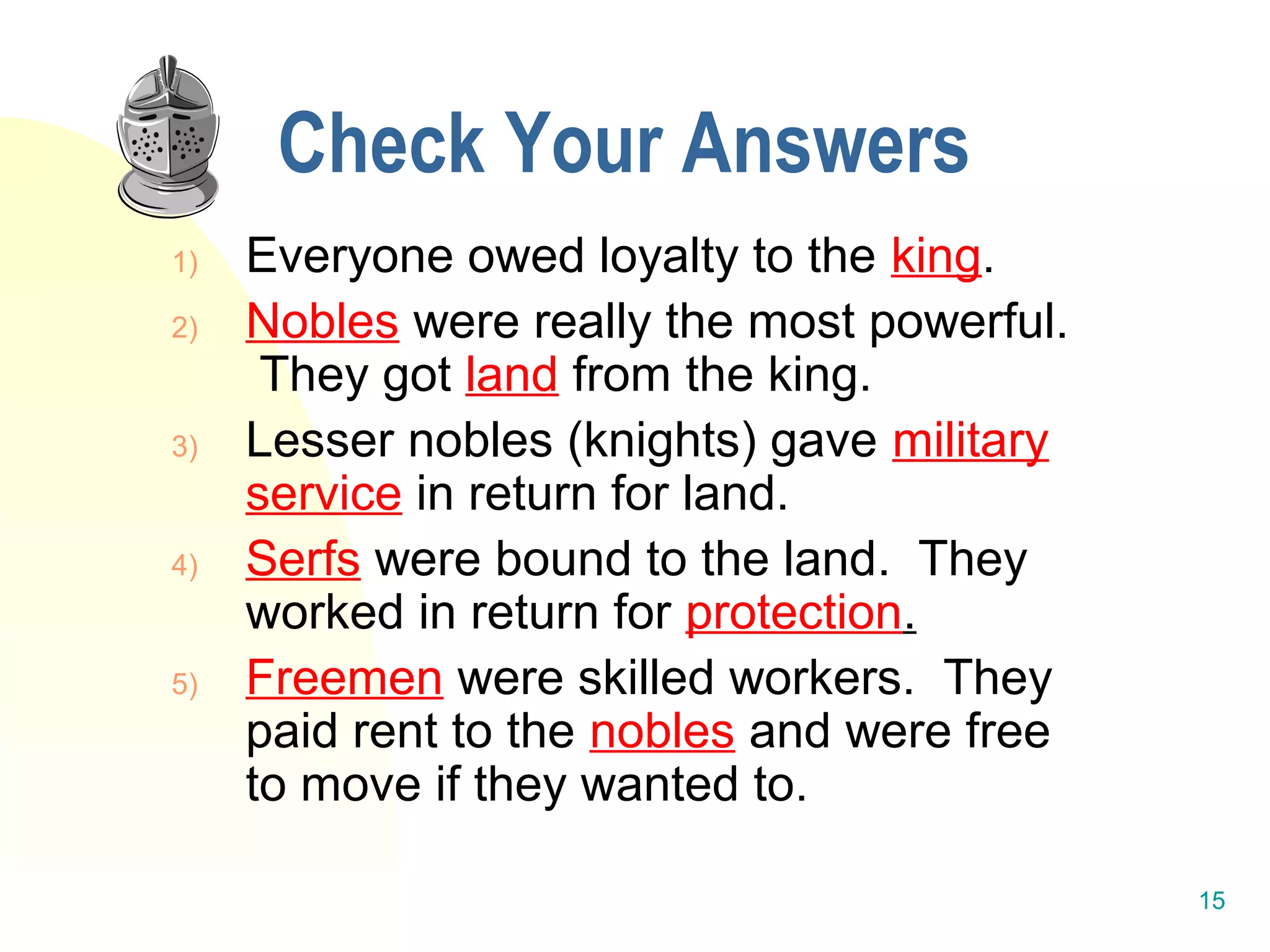 Check Your Answers

1) Everyone owed loyalty to the king.

2) Nobles were really the most powerful. They got land from the king.

3) Lesser nobles (knights) gave military service in return for land.

4) Serfs were bound to the land. They worked in return for protection.

5) Freemen were skilled workers. They paid rent to the nobles and were free to move if they wanted to.

15